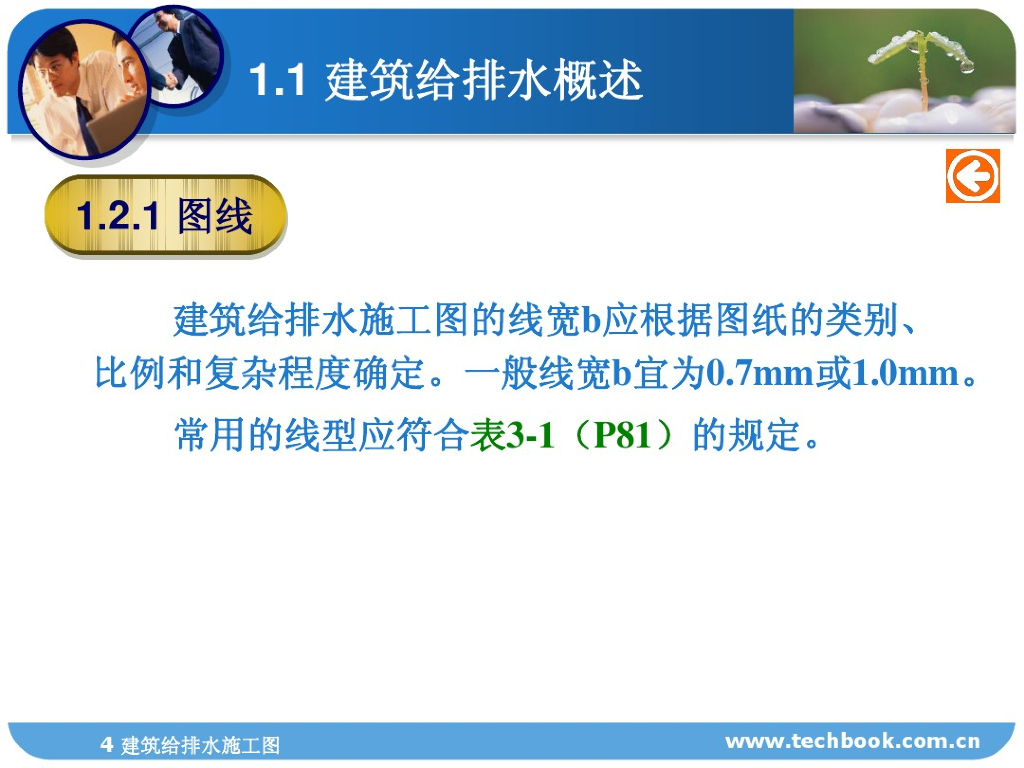 1.1 建筑给排水概述

1.2.1 图线

建筑给排水施工图的线宽b应根据图纸的类别、比例和复杂程度确定。一般线宽b宜为0.7mm或1.0mm。

常用的线型应符合表3-1（P81）的规定。

4 建筑给排水施工图

www.techbook.com.cn